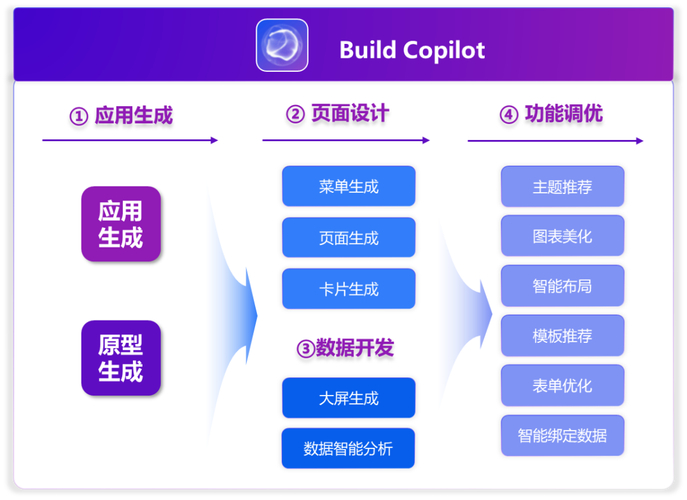 Build Copilot

① 应用生成

应用生成

原型生成

② 页面设计

菜单生成

页面生成

卡片生成

③数据开发

大屏生成

数据智能分析

④ 功能调优

主题推荐

图表美化

智能布局

模板推荐

表单优化

智能绑定数据